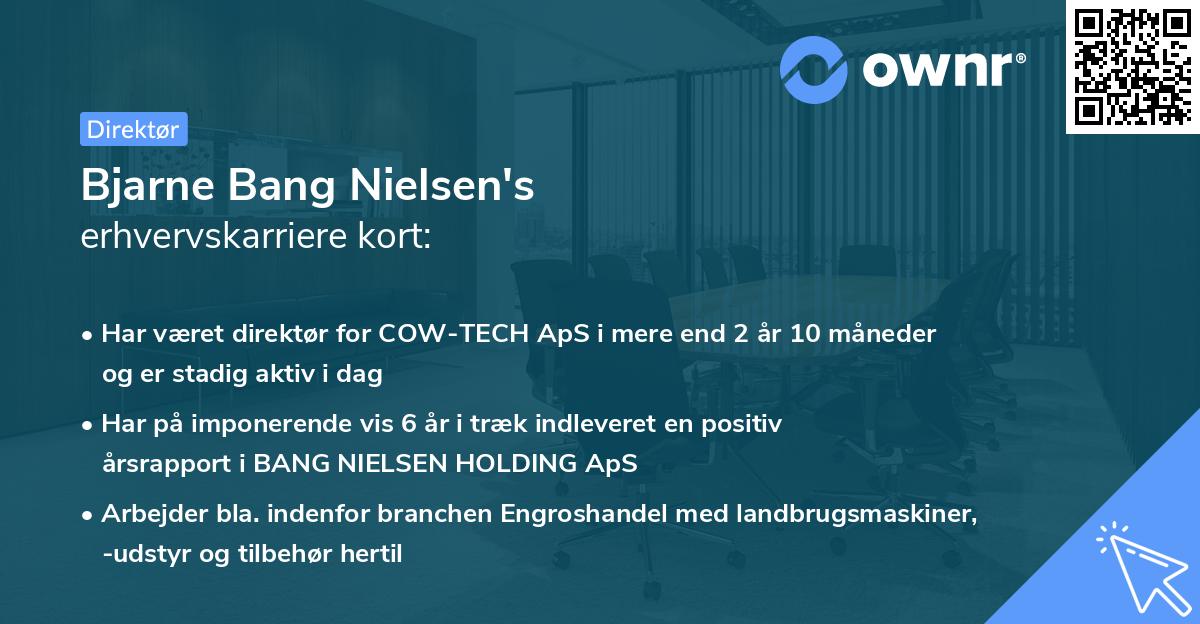 ownr®

Direktør

Bjarne Bang Nielsen's
erhvervskarriere kort:

• Har været direktør for COW-TECH ApS i mere end 2 år 10 måneder og er stadig aktiv i dag

• Har på imponerende vis 6 år i træk indleveret en positiv årsrapport i BANG NIELSEN HOLDING ApS

• Arbejder bla. indenfor branchen Engroshandel med landbrugsmaskiner, -udstyr og tilbehør hertil